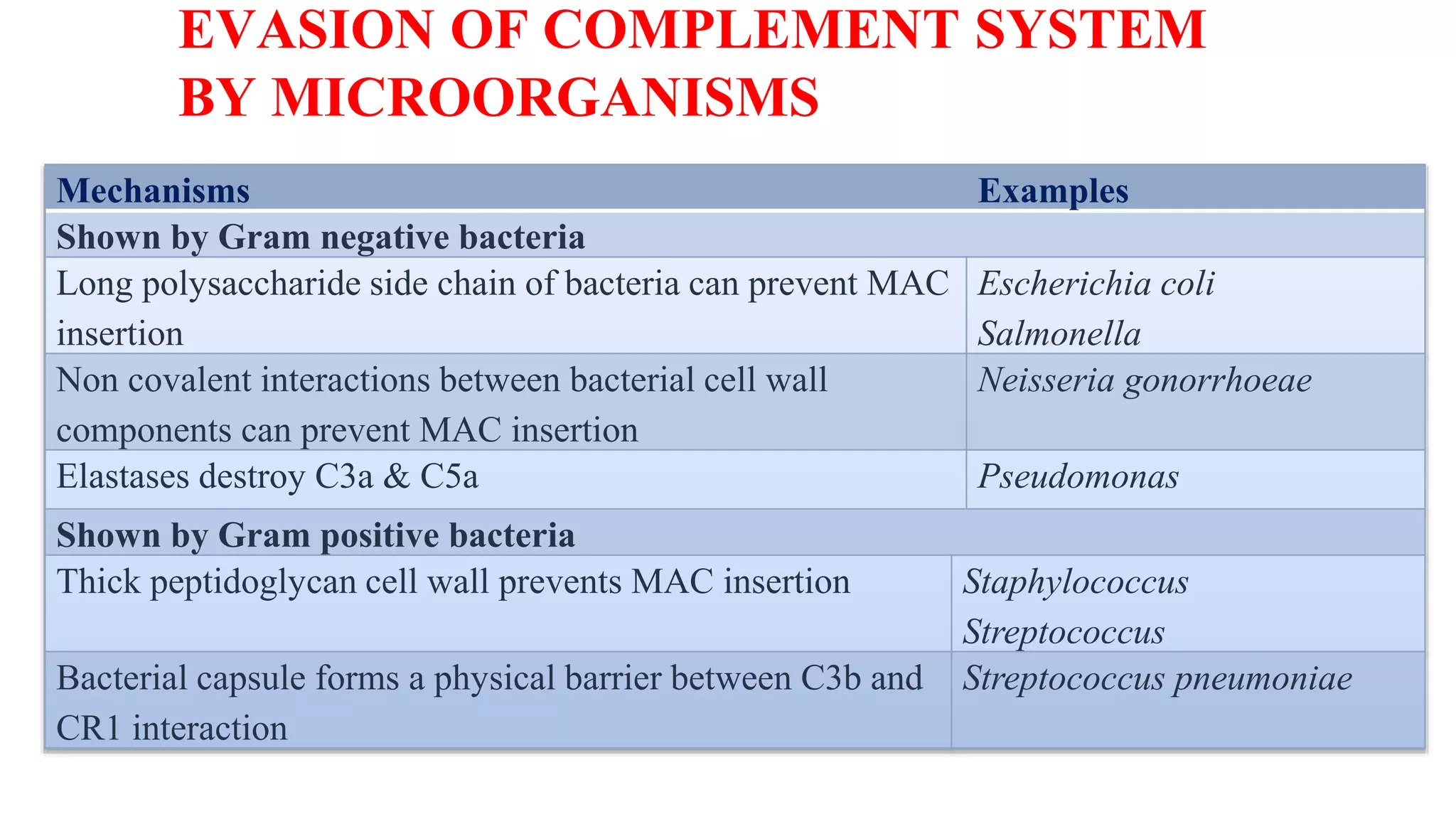 EVASION OF COMPLEMENT SYSTEM BY MICROORGANISMS

| Mechanisms | Examples |
|---|---|
| Shown by Gram negative bacteria | |
| Long polysaccharide side chain of bacteria can prevent MAC insertion | Escherichia coli Salmonella |
| Non covalent interactions between bacterial cell wall components can prevent MAC insertion | Neisseria gonorrhoeae |
| Elastases destroy C3a & C5a | Pseudomonas |
| Shown by Gram positive bacteria | |
| Thick peptidoglycan cell wall prevents MAC insertion | Staphylococcus Streptococcus |
| Bacterial capsule forms a physical barrier between C3b and CR1 interaction | Streptococcus pneumoniae |